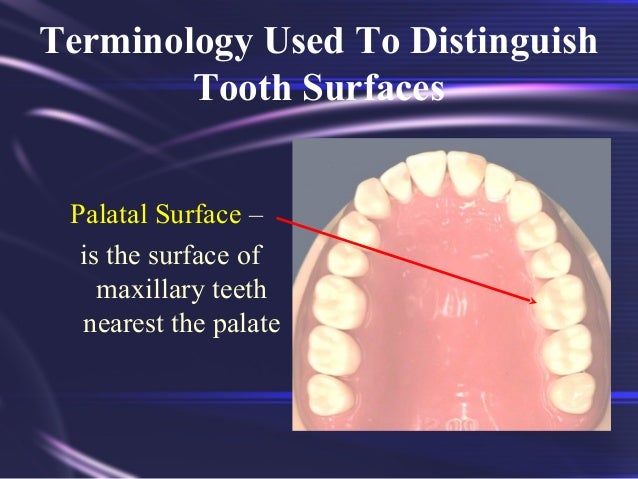 Terminology Used To Distinguish Tooth Surfaces

Palatal Surface –
is the surface of maxillary teeth nearest the palate